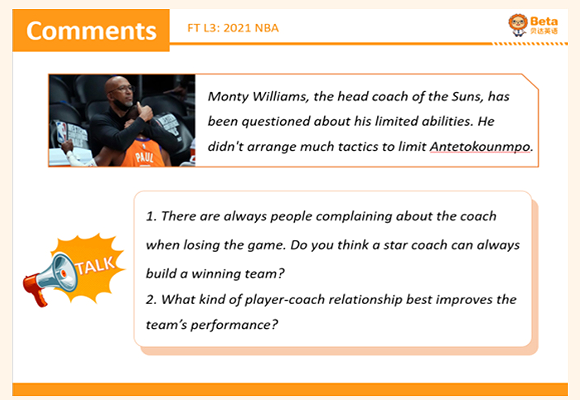 Comments

FT L3: 2021 NBA

Beta
贝达英语

PAUL

Monty Williams, the head coach of the Suns, has been questioned about his limited abilities. He didn't arrange much tactics to limit Antetokounmpo.

TALK

1. There are always people complaining about the coach when losing the game. Do you think a star coach can always build a winning team?
2. What kind of player-coach relationship best improves the team's performance?